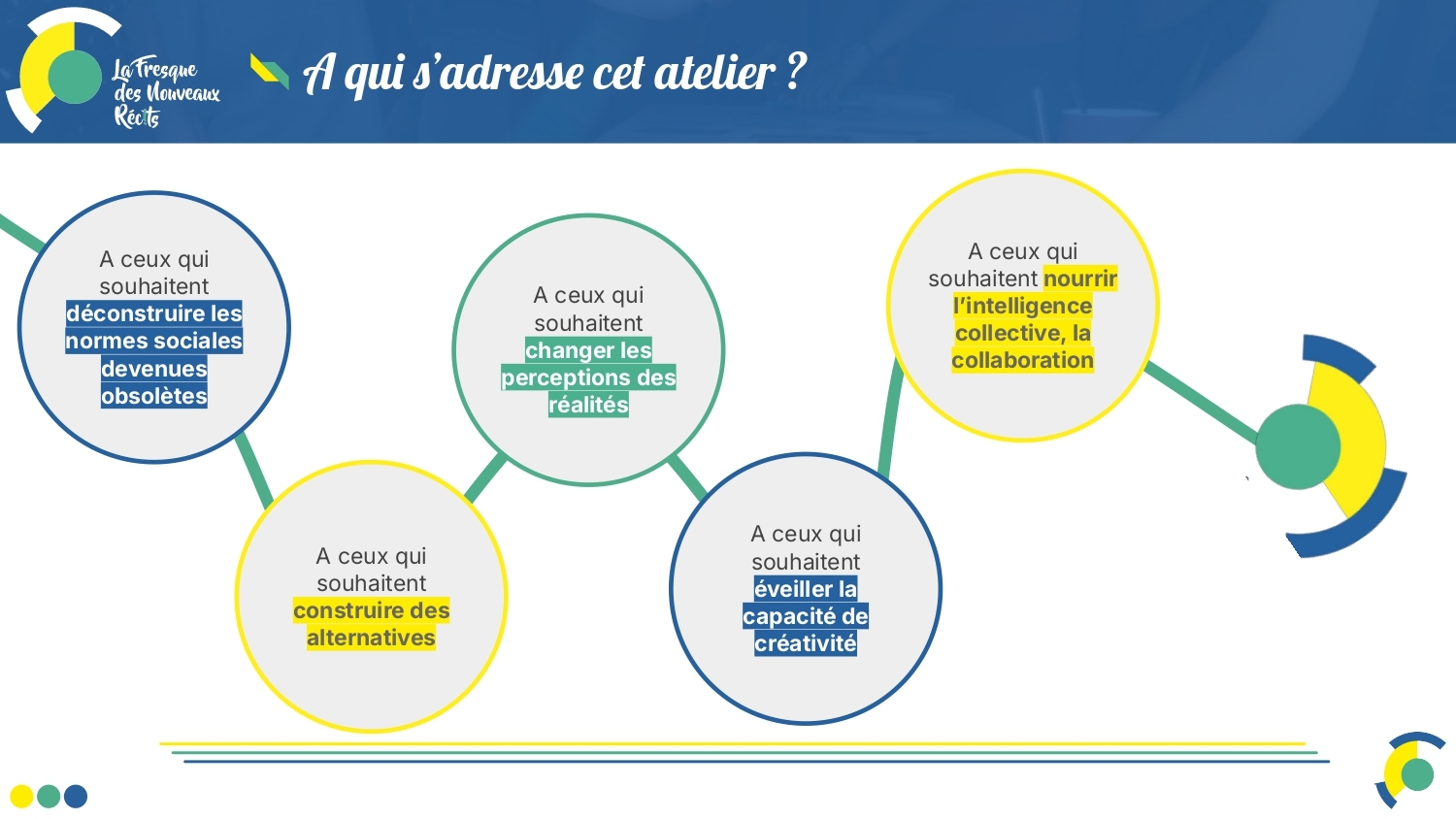 La Fresque des Nouveaux Récits

A qui s'adresse cet atelier ?

A ceux qui souhaitent déconstruire les normes sociales devenues obsolètes

A ceux qui souhaitent construire des alternatives

A ceux qui souhaitent changer les perceptions des réalités

A ceux qui souhaitent éveiller la capacité de créativité

A ceux qui souhaitent nourrir l'intelligence collective, la collaboration